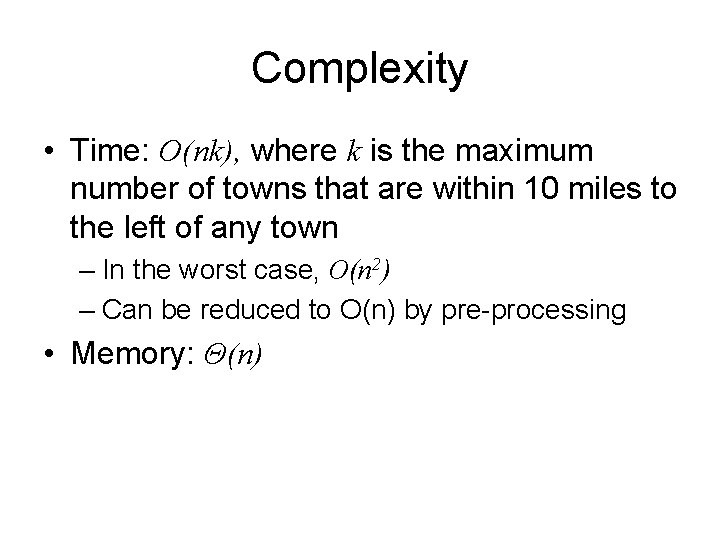 Complexity

• Time: $O(nk)$, where $k$ is the maximum number of towns that are within 10 miles to the left of any town

– In the worst case, $O(n^2)$

– Can be reduced to O(n) by pre-processing

• Memory: $\Theta(n)$